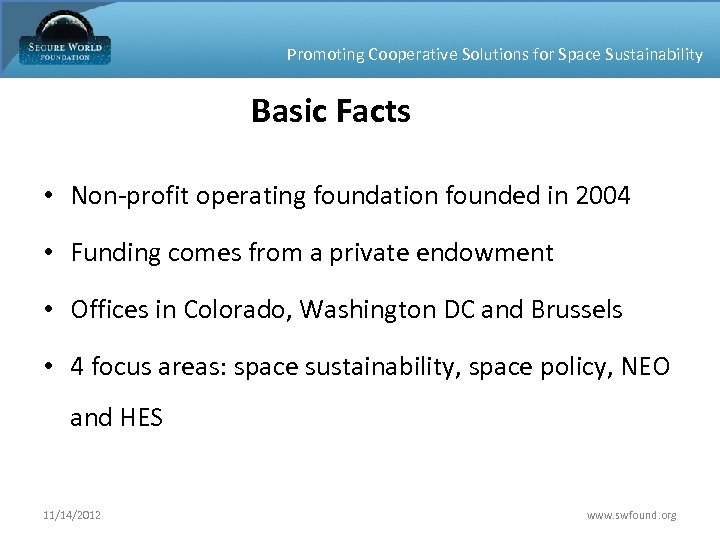 SECURE WORLD
FOUNDATION

Promoting Cooperative Solutions for Space Sustainability

Basic Facts

• Non-profit operating foundation founded in 2004

• Funding comes from a private endowment

• Offices in Colorado, Washington DC and Brussels

• 4 focus areas: space sustainability, space policy, NEO and HES

11/14/2012

www.swfound.org